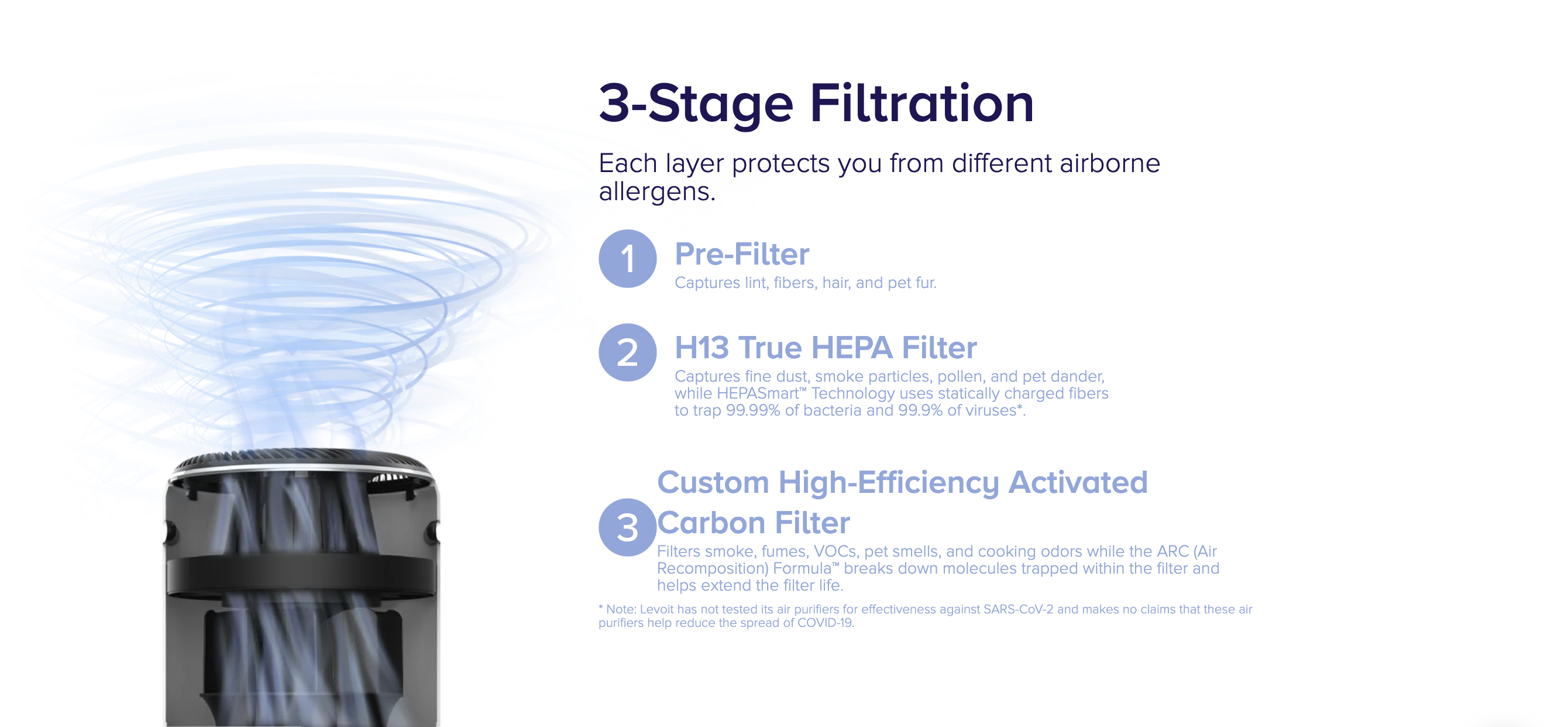 3-Stage Filtration

Each layer protects you from different airborne allergens.

1 Pre-Filter
Captures lint, fibers, hair, and pet fur.

2 H13 True HEPA Filter
Captures fine dust, smoke particles, pollen, and pet dander, while HEPASmart™ Technology uses statically charged fibers to trap 99.99% of bacteria and 99.9% of viruses*.

3 Custom High-Efficiency Activated Carbon Filter
Filters smoke, fumes, VOCs, pet smells, and cooking odors while the ARC (Air Recomposition) Formula™ breaks down molecules trapped within the filter and helps extend the filter life.

* Note: Levoit has not tested its air purifiers for effectiveness against SARS-CoV-2 and makes no claims that these air purifiers help reduce the spread of COVID-19.